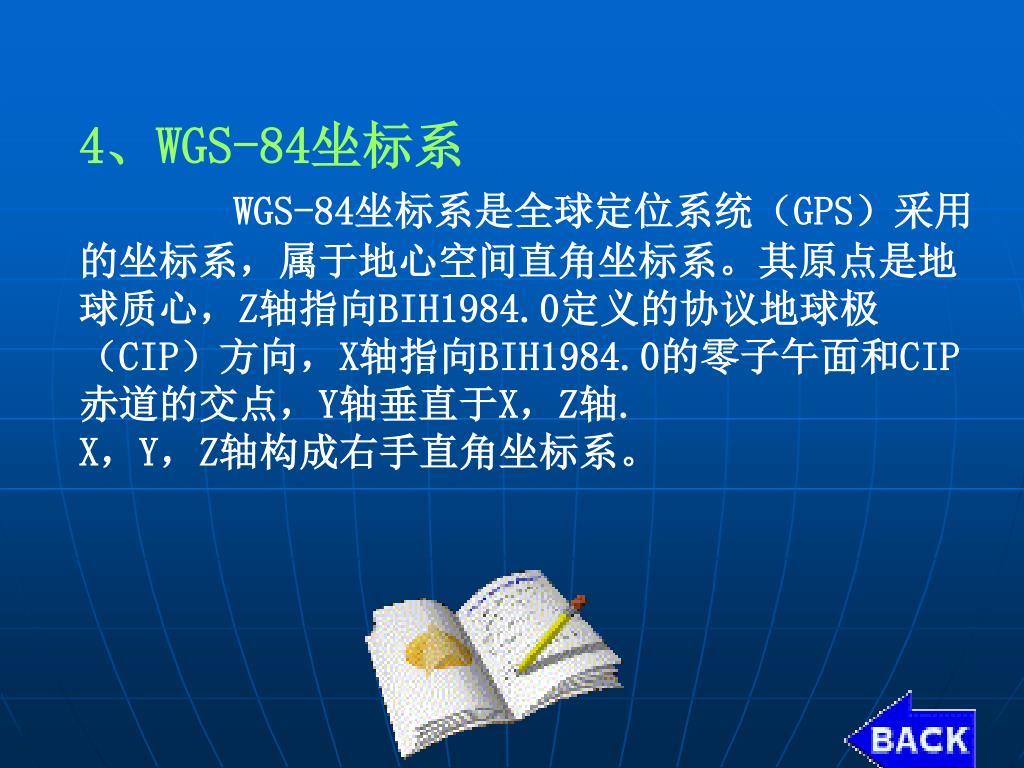 4、WGS-84坐标系

WGS-84坐标系是全球定位系统（GPS）采用的坐标系，属于地心空间直角坐标系。其原点是地球质心，Z轴指向BIH1984.0定义的协议地球极（CIP）方向，X轴指向BIH1984.0的零子午面和CIP赤道的交点，Y轴垂直于X，Z轴.
X，Y，Z轴构成右手直角坐标系。

BACK